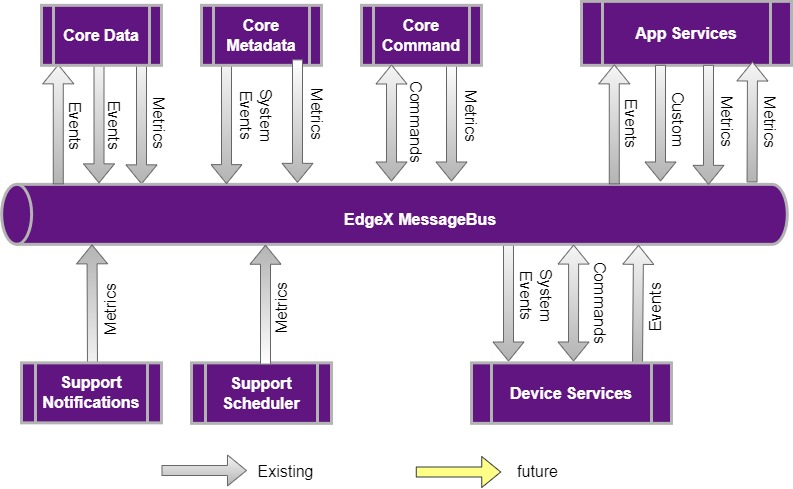 Core Data

Core Metadata

Core Command

App Services

Events

Events

Metrics

System Events

Metrics

Commands

Metrics

Events

Custom

Metrics

Metrics

EdgeX MessageBus

Metrics

Metrics

System Events

Commands

Events

Support Notifications

Support Scheduler

Device Services

Existing

future